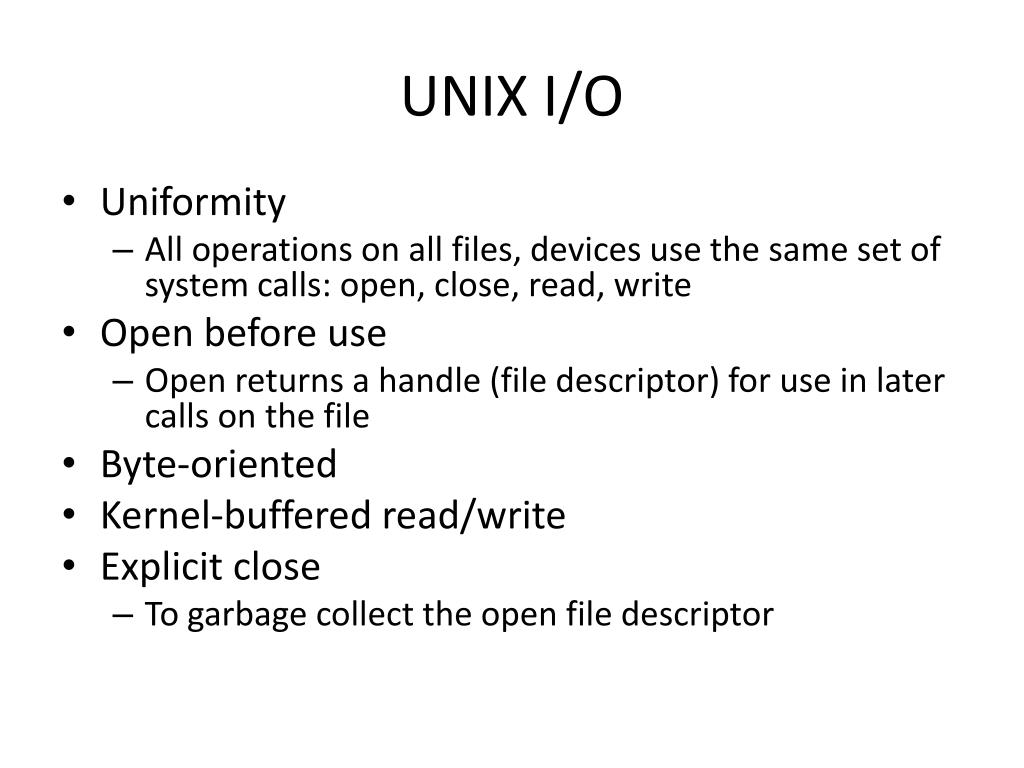 UNIX I/O

• Uniformity
– All operations on all files, devices use the same set of system calls: open, close, read, write
• Open before use
– Open returns a handle (file descriptor) for use in later calls on the file
• Byte-oriented
• Kernel-buffered read/write
• Explicit close
– To garbage collect the open file descriptor